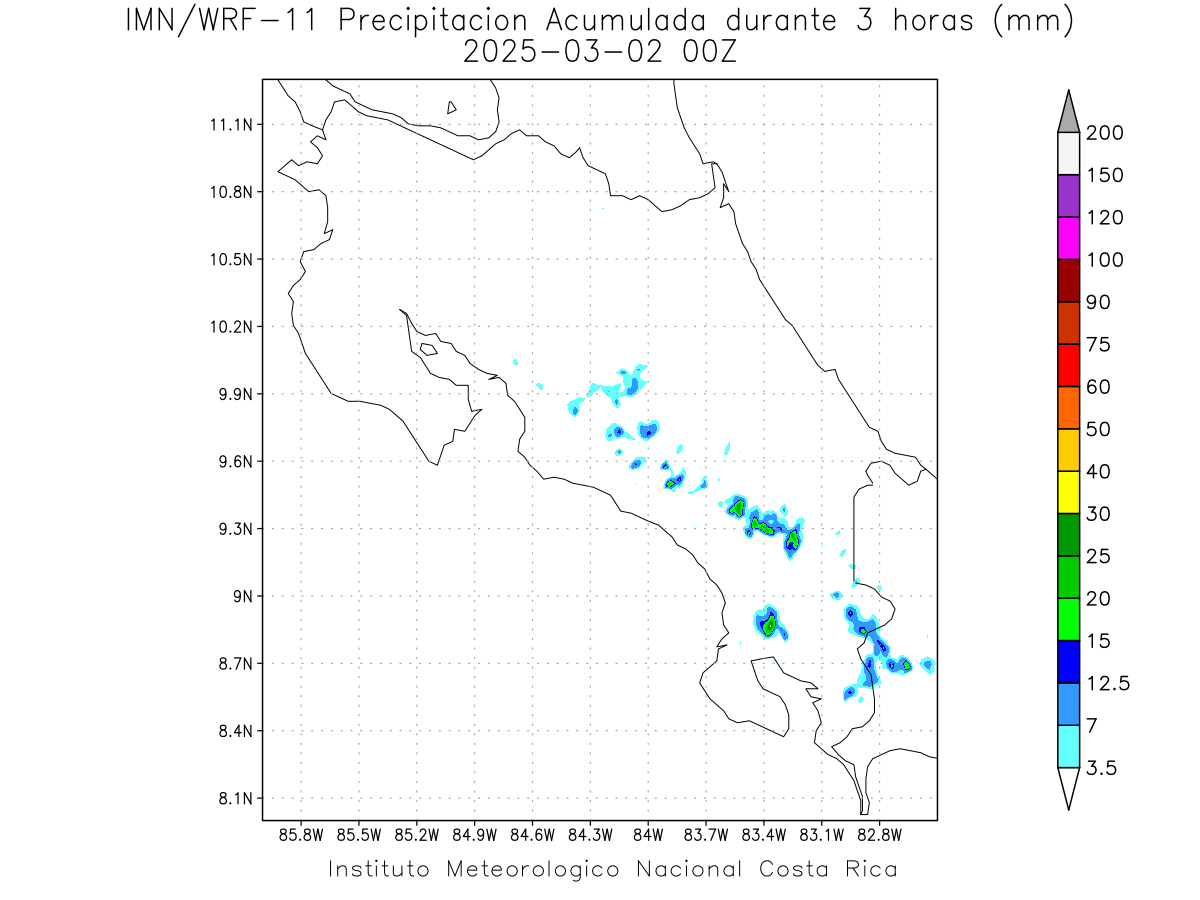 IMN/WRF-11 Precipitacion Acumulada durante 3 horas (mm)
2025-03-02 00Z

11.1N
10.8N
10.5N
10.2N
9.9N
9.6N
9.3N
9N
8.7N
8.4N
8.1N

85.8W 85.5W 85.2W 84.9W 84.6W 84.3W 84W 83.7W 83.4W 83.1W 82.8W

200
150
120
100
90
75
60
50
40
30
25
20
15
12.5
7
3.5

Instituto Meteorologico Nacional Costa Rica